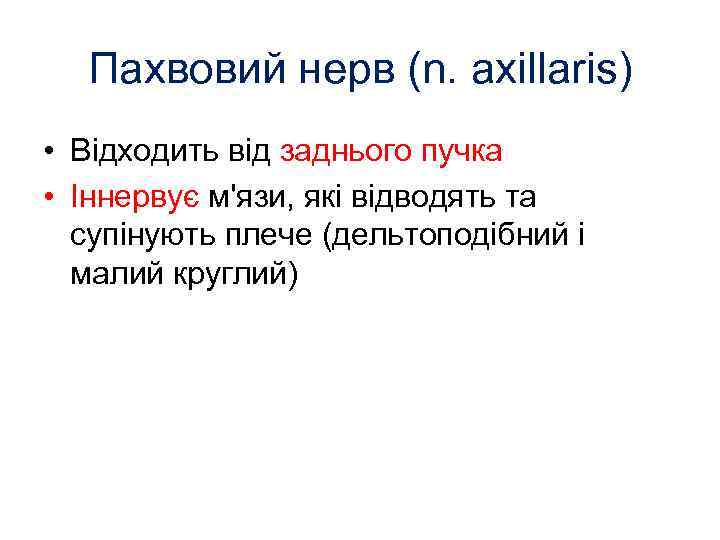 Пахвовий нерв (n. axillaris)

• Відходить від заднього пучка
• Іннервує м'язи, які відводять та супінують плече (дельтоподібний і малий круглий)